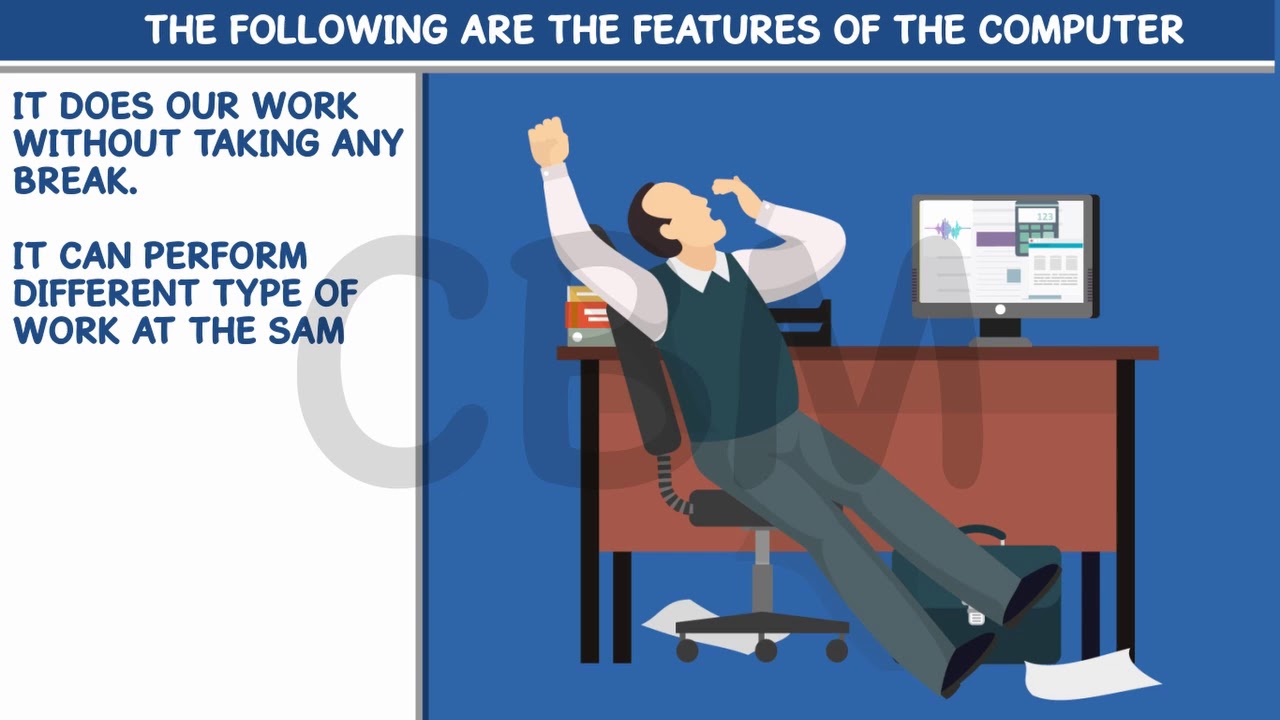 THE FOLLOWING ARE THE FEATURES OF THE COMPUTER

IT DOES OUR WORK WITHOUT TAKING ANY BREAK.

IT CAN PERFORM DIFFERENT TYPE OF WORK AT THE SAM

CBM

123